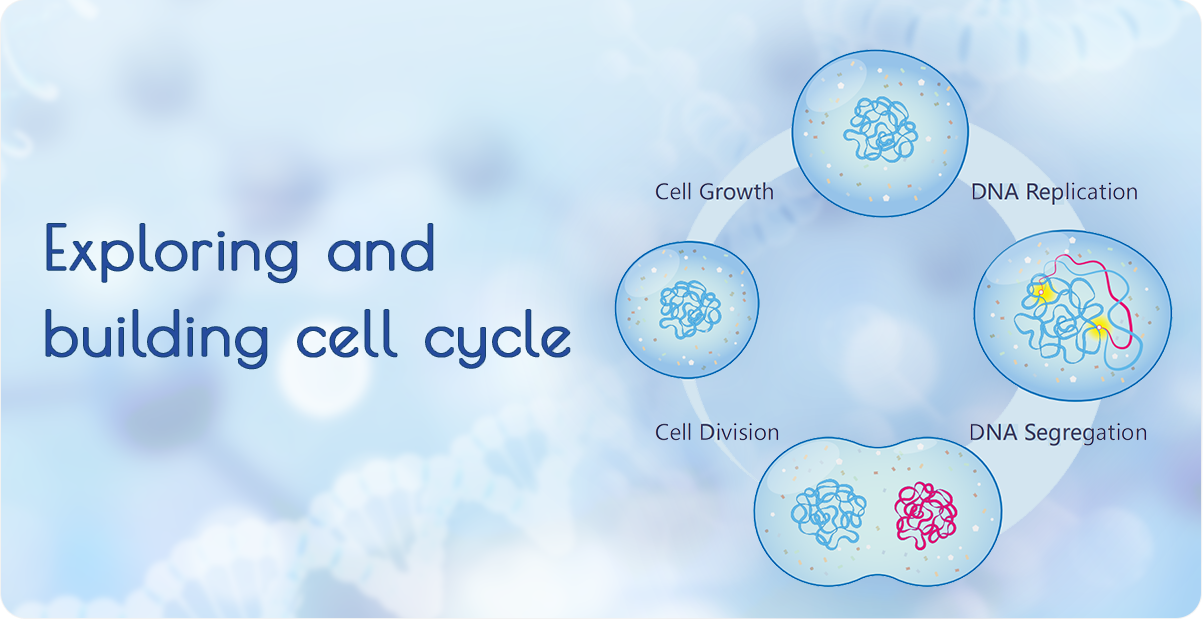 Exploring and building cell cycle

Cell Growth

DNA Replication

Cell Division

DNA Segregation